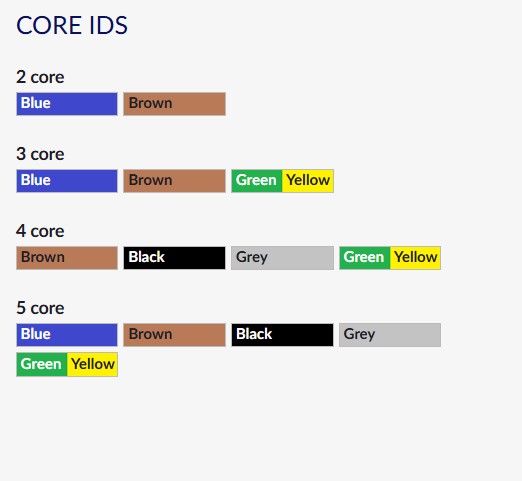 CORE IDS

2 core

Blue Brown

3 core

Blue Brown Green Yellow

4 core

Brown Black Grey Green Yellow

5 core

Blue Brown Black Grey Green Yellow